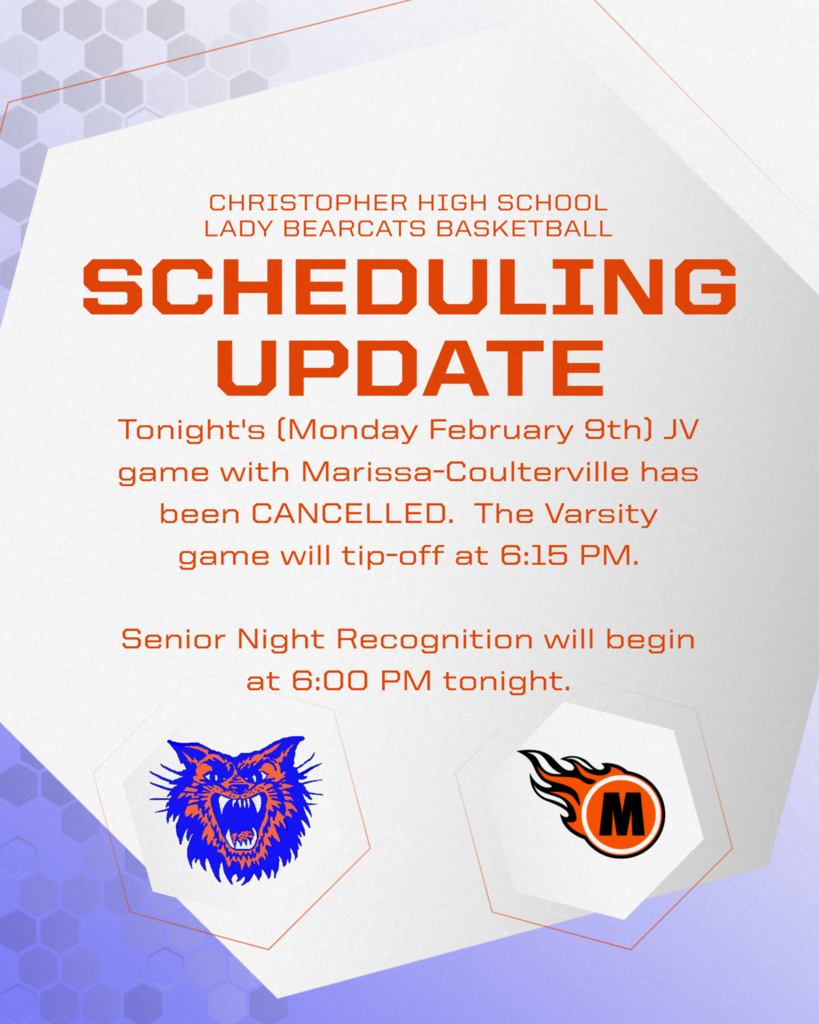 CHRISTOPHER HIGH SCHOOL
LADY BEARCATS BASKETBALL

SCHEDULING UPDATE

Tonight's (Monday February 9th) JV game with Marissa-Coulterville has been CANCELLED. The Varsity game will tip-off at 6:15 PM.

Senior Night Recognition will begin at 6:00 PM tonight.

M